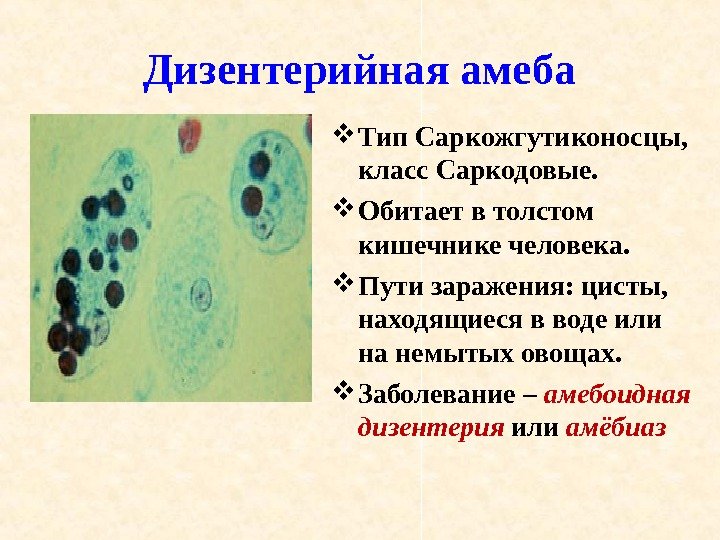 Дизентерийная амеба

❖ Тип Саркожгутиконосцы, класс Саркодовые.

❖ Обитает в толстом кишечнике человека.

❖ Пути заражения: цисты, находящиеся в воде или на немытых овощах.

❖ Заболевание – амебоидная дизентерия или амёбиаз